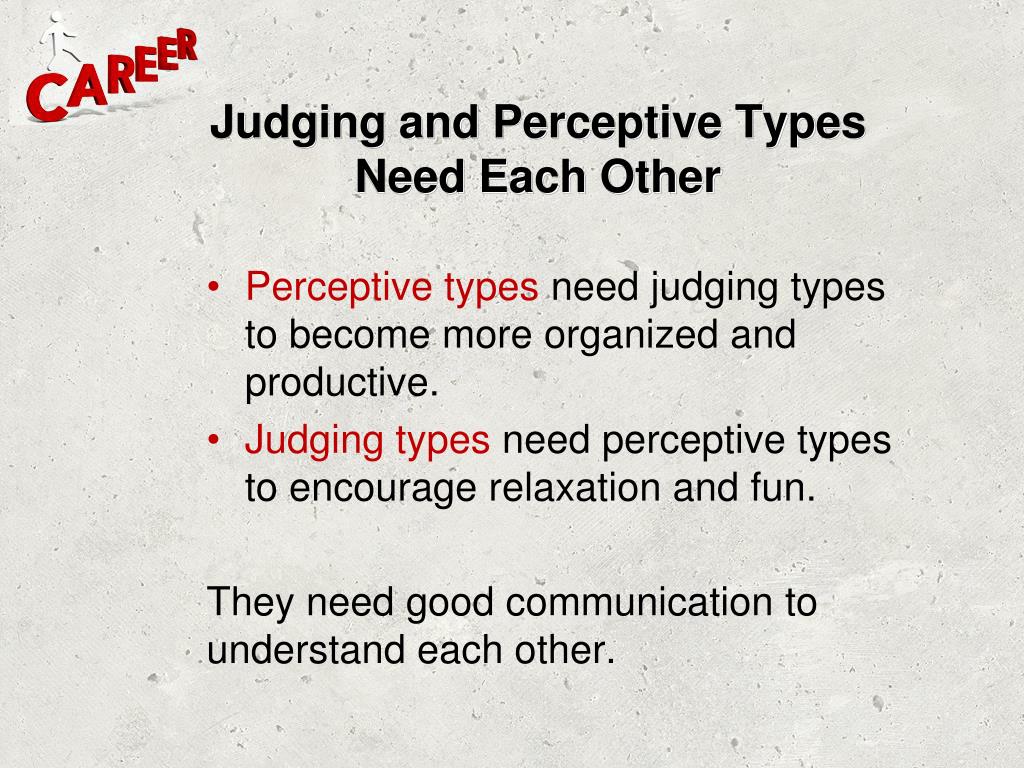 CAREER

Judging and Perceptive Types Need Each Other

• Perceptive types need judging types to become more organized and productive.
• Judging types need perceptive types to encourage relaxation and fun.

They need good communication to understand each other.